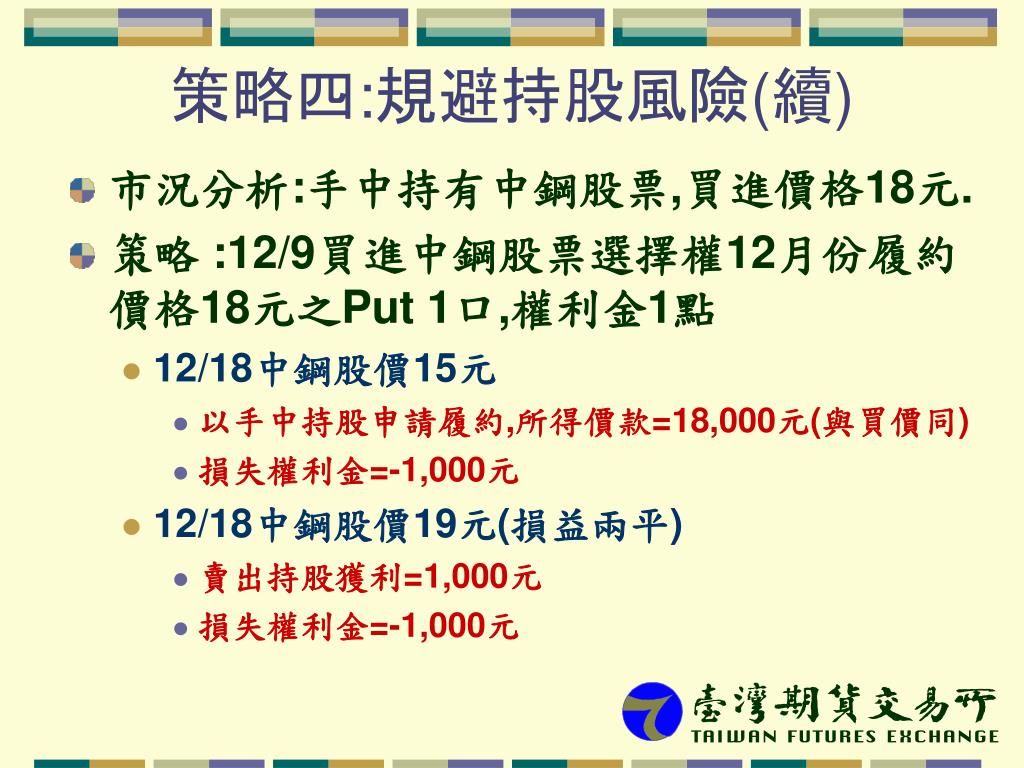 策略四:規避持股風險(續)

市況分析:手中持有中鋼股票,買進價格18元.

策略 :12/9買進中鋼股票選擇權12月份履約價格18元之Put 1口,權利金1點

12/18中鋼股價15元

以手中持股申請履約,所得價款=18,000元(與買價同)

損失權利金=-1,000元

12/18中鋼股價19元(損益兩平)

賣出持股獲利=1,000元

損失權利金=-1,000元

臺灣期貨交易所
TAIWAN FUTURES EXCHANGE